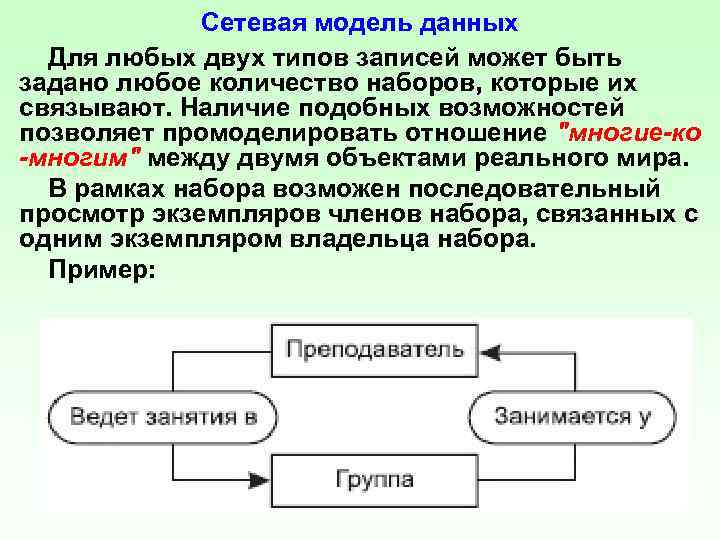 Сетевая модель данных

Для любых двух типов записей может быть задано любое количество наборов, которые их связывают. Наличие подобных возможностей позволяет промоделировать отношение "многие-ко -многим" между двумя объектами реального мира.

В рамках набора возможен последовательный просмотр экземпляров членов набора, связанных с одним экземпляром владельца набора.

Пример:

Преподаватель

Ведет занятия в

Занимается у

Группа